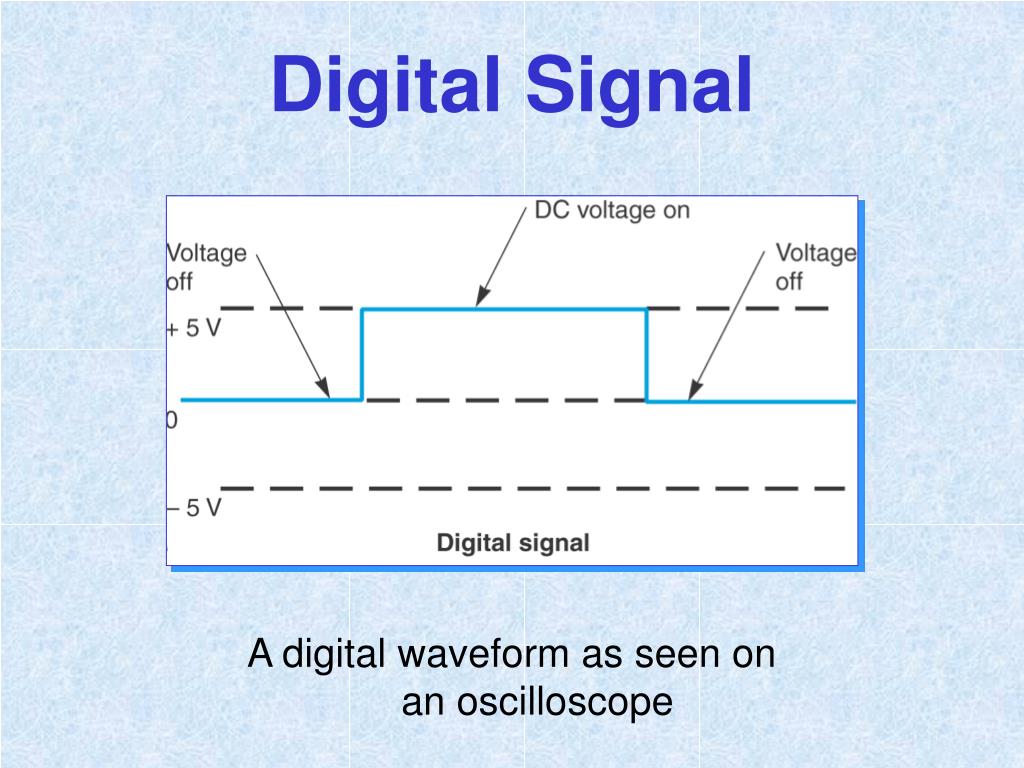 Digital Signal

DC voltage on

Voltage off

Voltage off

+ 5 V

0

– 5 V

Digital signal

A digital waveform as seen on an oscilloscope